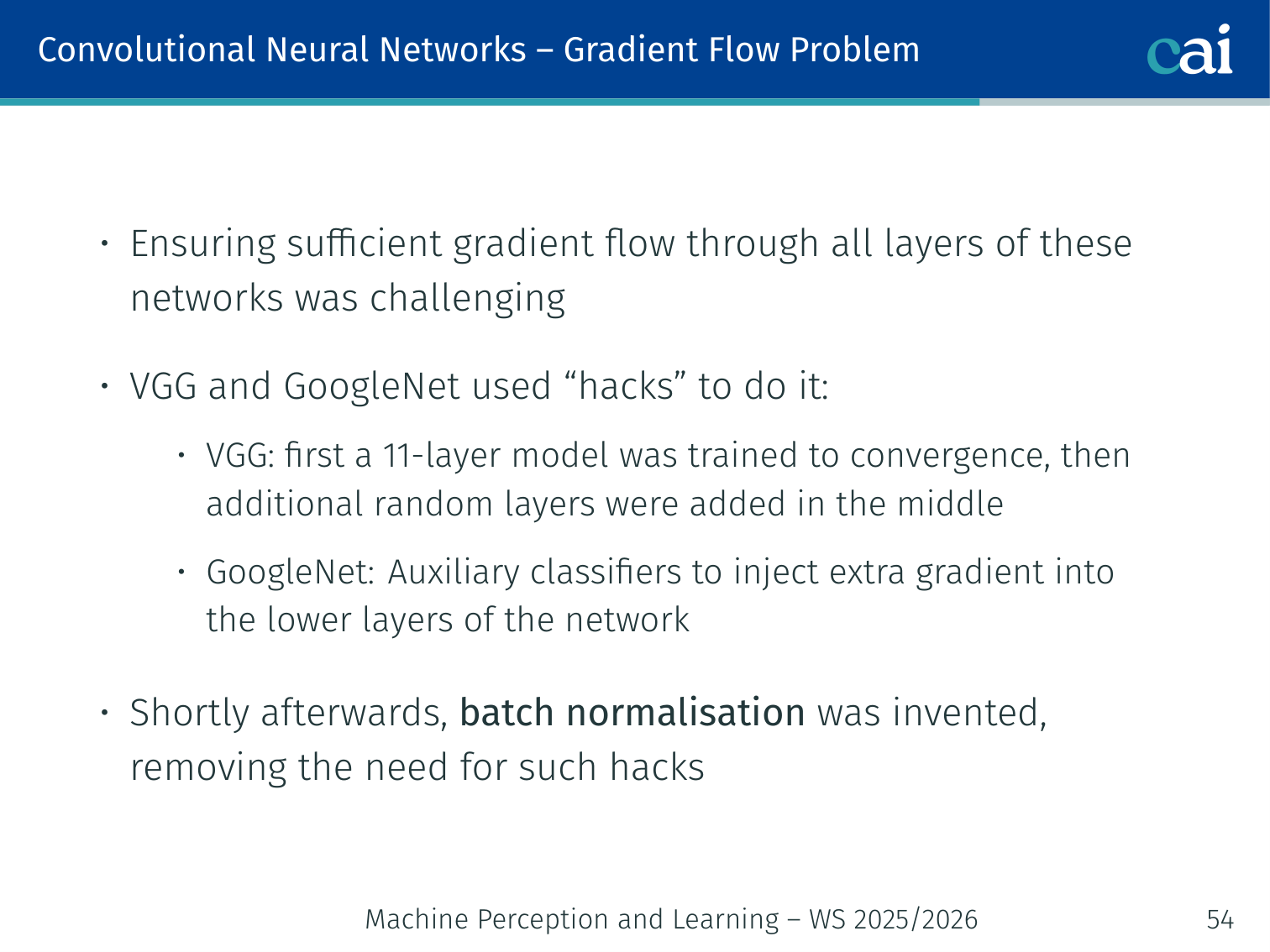 Convolutional Neural Networks – Gradient Flow Problem

cai

• Ensuring sufficient gradient flow through all layers of these networks was challenging

• VGG and GoogleNet used “hacks” to do it:

• VGG: first a 11-layer model was trained to convergence, then additional random layers were added in the middle

• GoogleNet: Auxiliary classifiers to inject extra gradient into the lower layers of the network

• Shortly afterwards, batch normalisation was invented, removing the need for such hacks

Machine Perception and Learning – WS 2025/2026

54